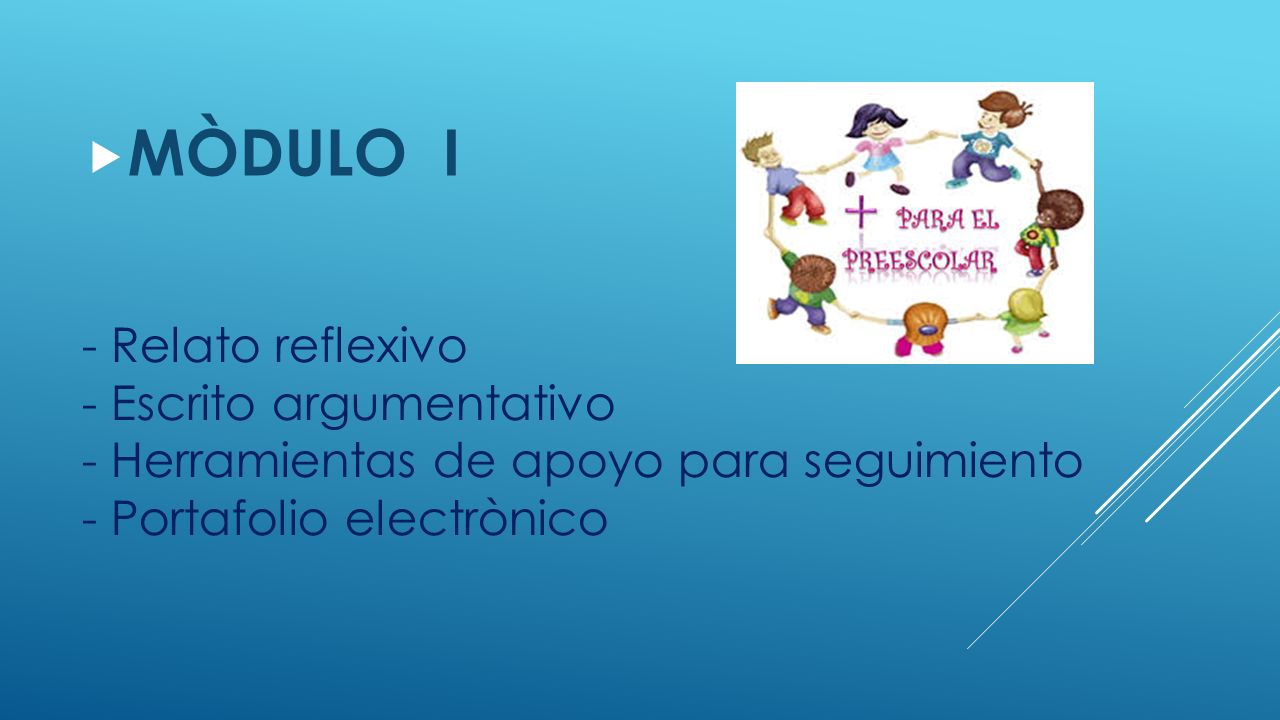 MÒDULO I

+ PARA EL PREESCOLAR

- Relato reflexivo
- Escrito argumentativo
- Herramientas de apoyo para seguimiento
- Portafolio electrònico